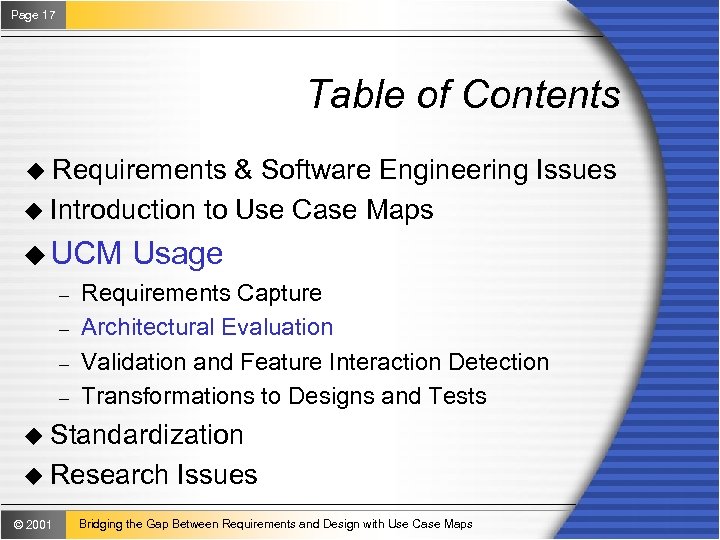 Page 17

Table of Contents

◆ Requirements & Software Engineering Issues
◆ Introduction to Use Case Maps
◆ UCM Usage
– Requirements Capture
– Architectural Evaluation
– Validation and Feature Interaction Detection
– Transformations to Designs and Tests
◆ Standardization
◆ Research Issues

© 2001 Bridging the Gap Between Requirements and Design with Use Case Maps